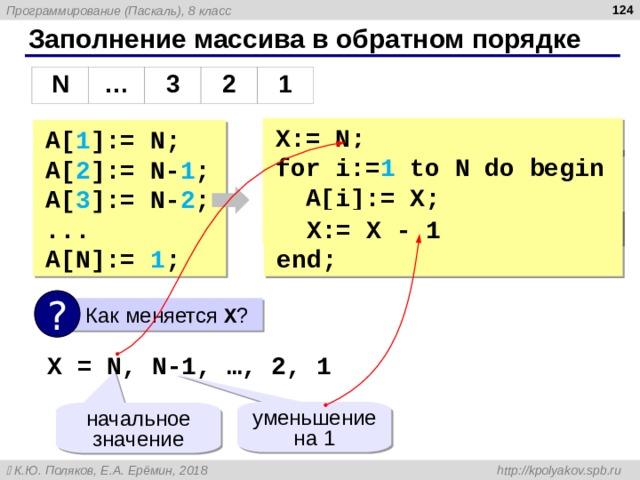 Программирование (Паскаль), 8 класс

124

Заполнение массива в обратном порядке

| N | … | 3 | 2 | 1 |
|---|---|---|---|---|

A[1]:= N;
A[2]:= N-1;
A[3]:= N-2;
...
A[N]:= 1;

X:= N;
for i:=1 to N do begin
  A[i]:= X;
  X:= X - 1
end;

? Как меняется X?

X = N, N-1, …, 2, 1

начальное значение

уменьшение на 1

К.Ю. Поляков, Е.А. Ерёмин, 2018

http://kpolyakov.spb.ru